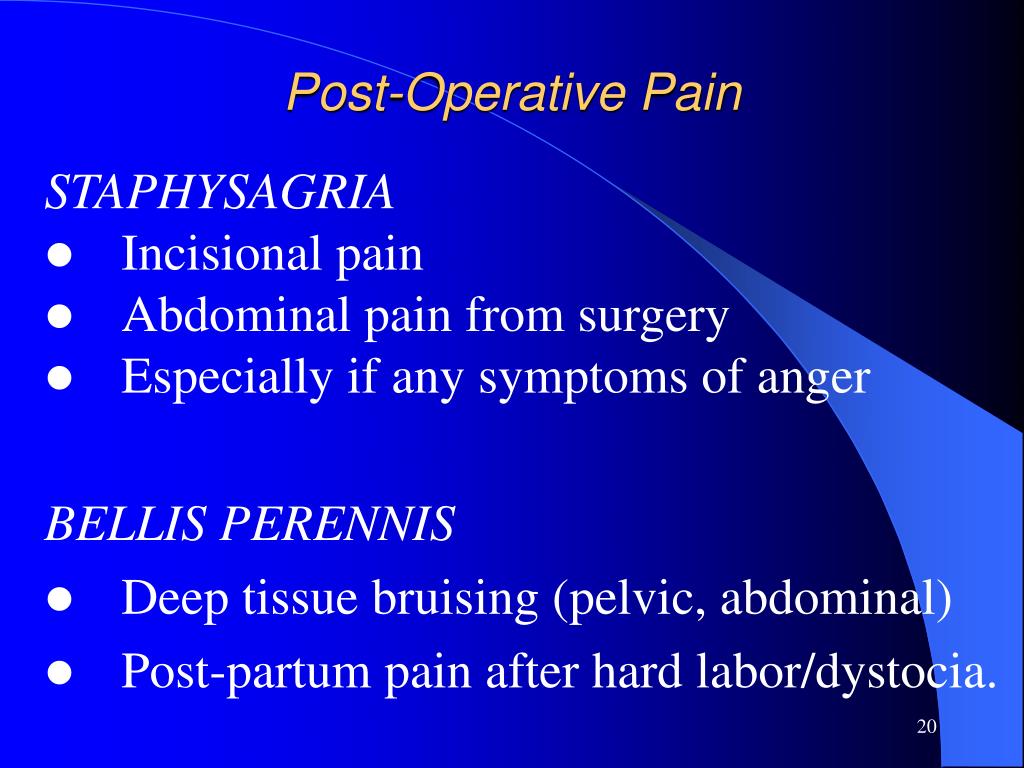 Post-Operative Pain

STAPHYSAGRIA
- Incisional pain
- Abdominal pain from surgery
- Especially if any symptoms of anger

BELLIS PERENNIS
- Deep tissue bruising (pelvic, abdominal)
- Post-partum pain after hard labor/dystocia.

20